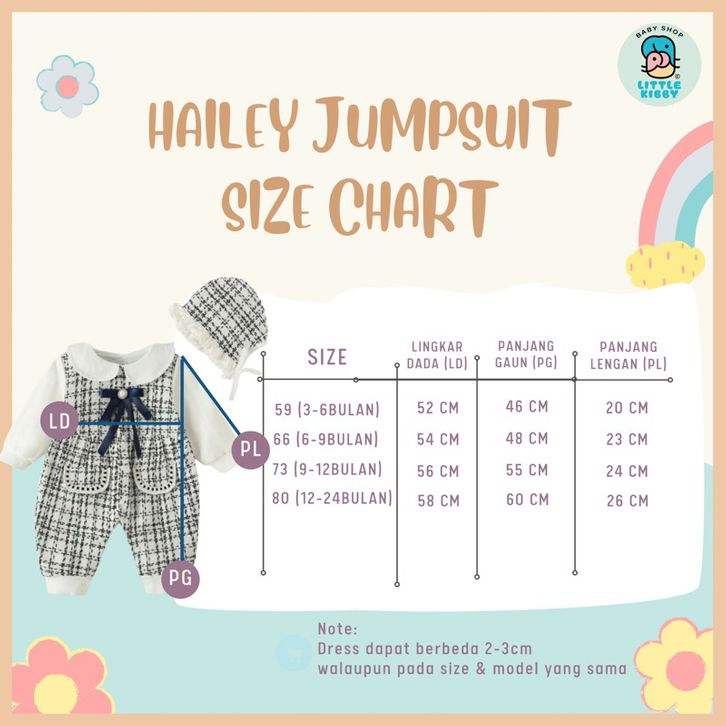 BABY SHOP
LITTLE KIBBY

HAILEY JUMPSUIT
SIZE CHART

LD
PL
PG

| SIZE | LINGKAR DADA (LD) | PANJANG GAUN (PG) | PANJANG LENGAN (PL) |
|---|---|---|---|
| 59 (3-6BULAN) | 52 CM | 46 CM | 20 CM |
| 66 (6-9BULAN) | 54 CM | 48 CM | 23 CM |
| 73 (9-12BULAN) | 56 CM | 55 CM | 24 CM |
| 80 (12-24BULAN) | 58 CM | 60 CM | 26 CM |

Note:
Dress dapat berbeda 2-3cm
walaupun pada size & model yang sama